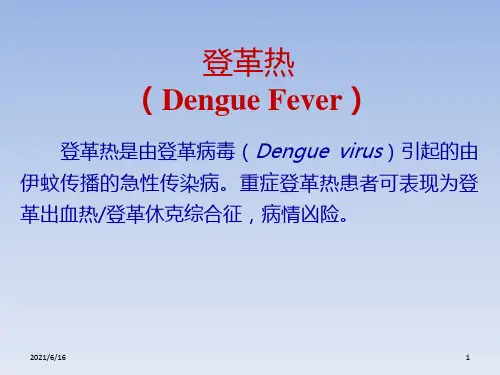 登革热
（Dengue Fever）

登革热是由登革病毒（Dengue virus）引起的由伊蚊传播的急性传染病。重症登革热患者可表现为登革出血热/登革休克综合征，病情凶险。

2021/6/16

1